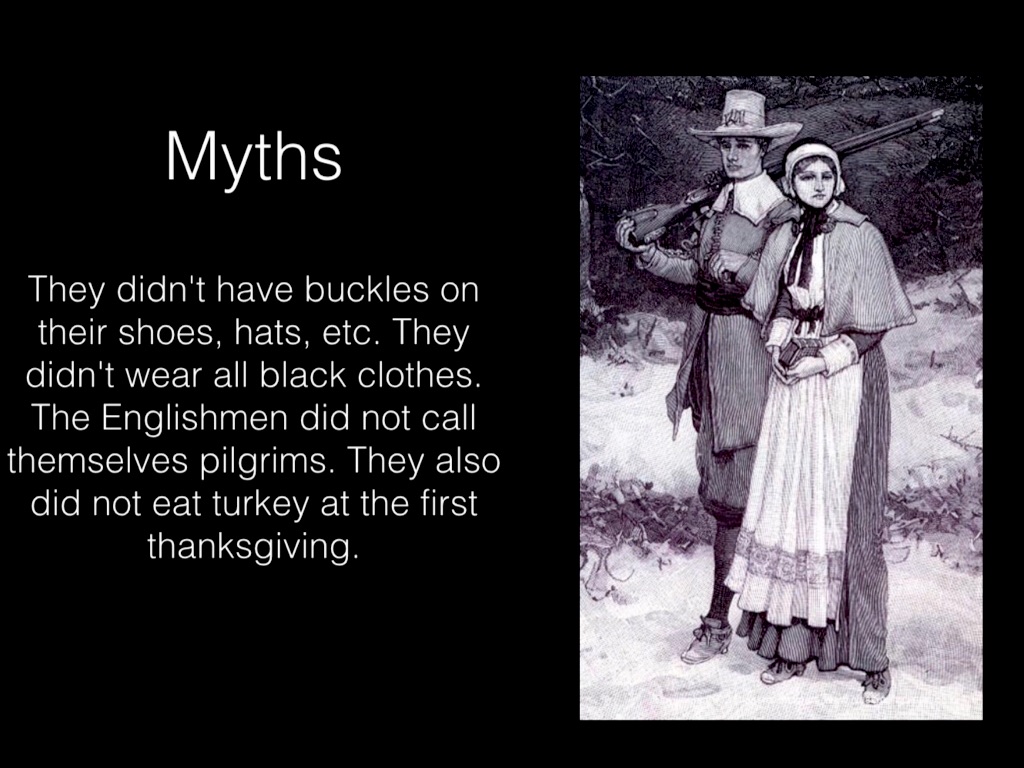 Myths

They didn't have buckles on their shoes, hats, etc. They didn't wear all black clothes. The Englishmen did not call themselves pilgrims. They also did not eat turkey at the first thanksgiving.